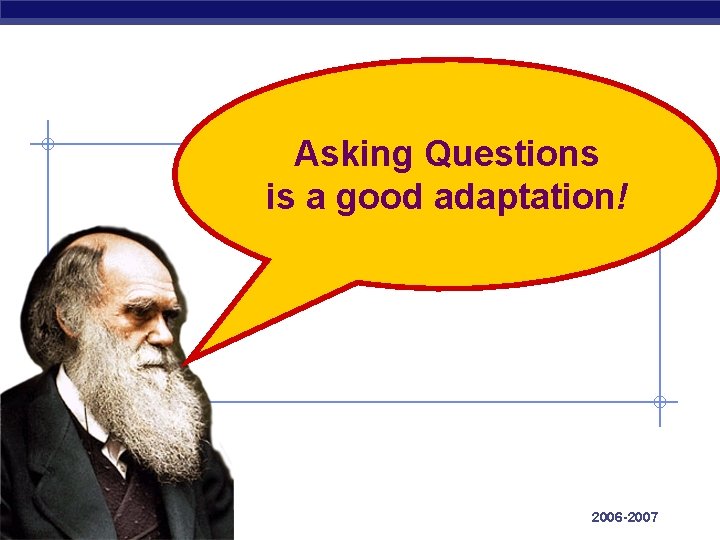 Asking Questions is a good adaptation!

2006-2007